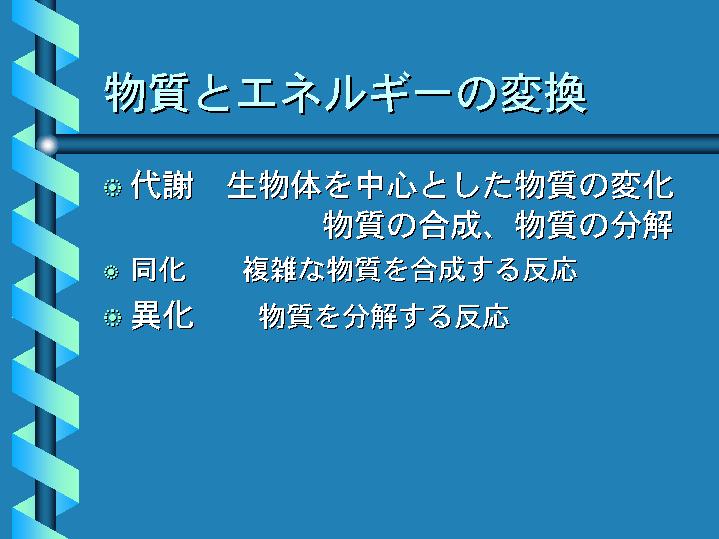 物質とエネルギーの変換

代謝　生物体を中心とした物質の変化
物質の合成、物質の分解

同化　複雑な物質を合成する反応

異化　物質を分解する反応